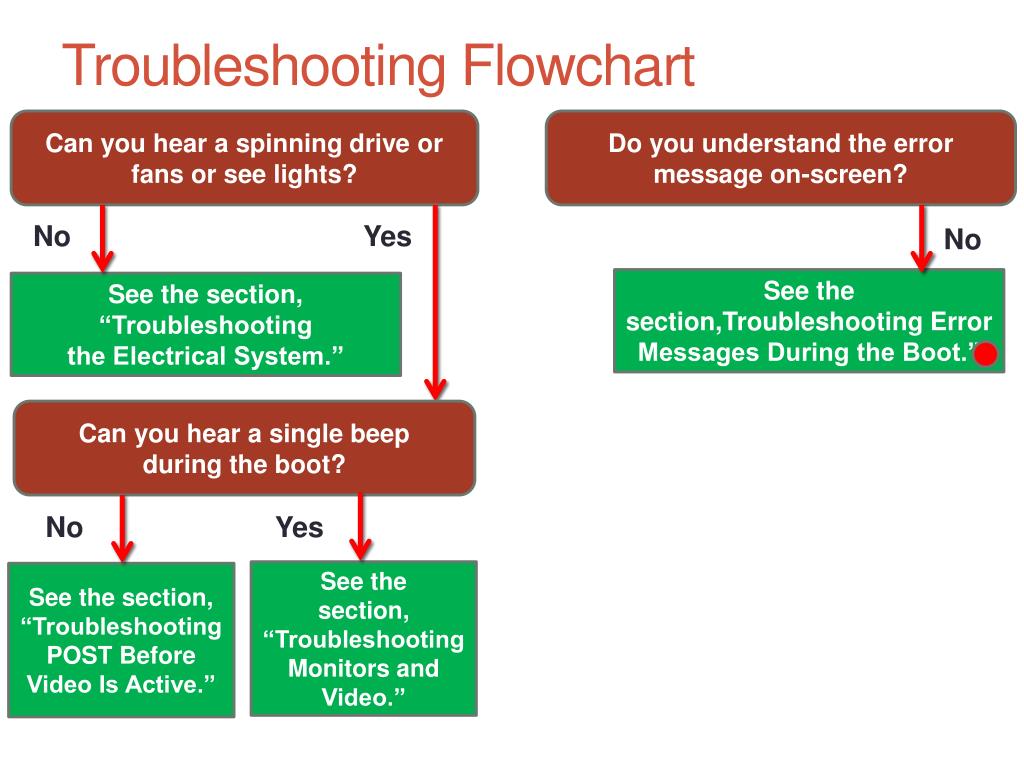 Troubleshooting Flowchart

Can you hear a spinning drive or fans or see lights?

No

Yes

See the section, “Troubleshooting the Electrical System.”

Can you hear a single beep during the boot?

No

Yes

See the section, “Troubleshooting POST Before Video Is Active.”

See the section, “Troubleshooting Monitors and Video.”

Do you understand the error message on-screen?

No

See the section,Troubleshooting Error Messages During the Boot.”